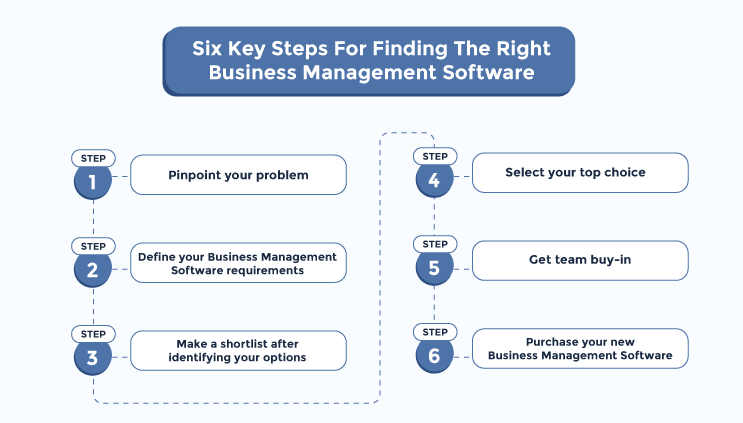 Six Key Steps For Finding The Right Business Management Software

STEP 1
Pinpoint your problem

STEP 2
Define your Business Management Software requirements

STEP 3
Make a shortlist after identifying your options

STEP 4
Select your top choice

STEP 5
Get team buy-in

STEP 6
Purchase your new Business Management Software